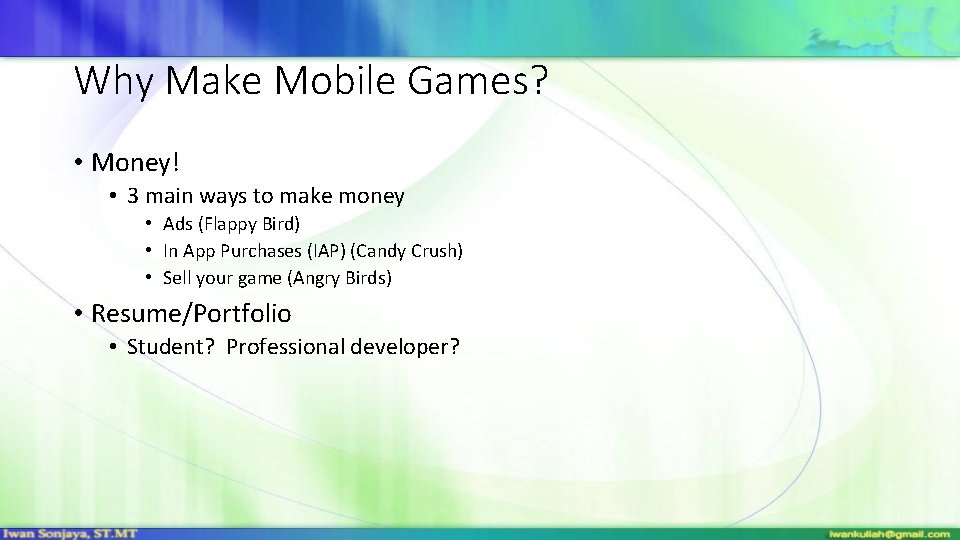 Why Make Mobile Games?

• Money!
  • 3 main ways to make money
    • Ads (Flappy Bird)
    • In App Purchases (IAP) (Candy Crush)
    • Sell your game (Angry Birds)

• Resume/Portfolio
  • Student? Professional developer?

Iwan Sonjaya, ST.MT

iwankuliah@gmail.com